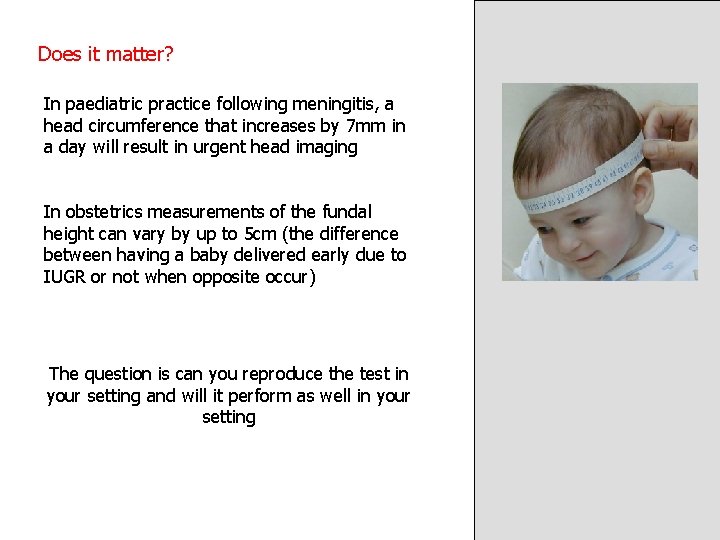 Does it matter?

In paediatric practice following meningitis, a head circumference that increases by 7mm in a day will result in urgent head imaging

In obstetrics measurements of the fundal height can vary by up to 5cm (the difference between having a baby delivered early due to IUGR or not when opposite occur)

The question is can you reproduce the test in your setting and will it perform as well in your setting